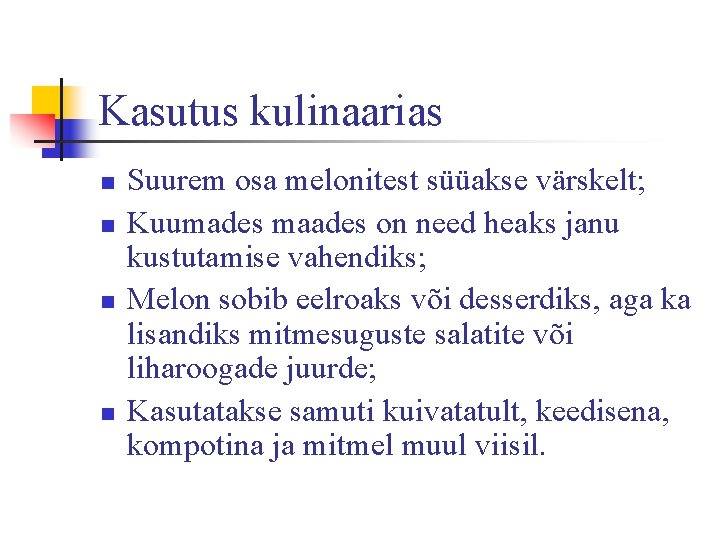 Kasutus kulinaarias

- Suurem osa melonitest süüakse värskelt;
- Kuumades maades on need heaks janu kustutamise vahendiks;
- Melon sobib eelroaks või desserdiks, aga ka lisandiks mitmesuguste salatite või liharoogade juurde;
- Kasutatakse samuti kuivatatult, keedisena, kompotina ja mitmel muul viisil.